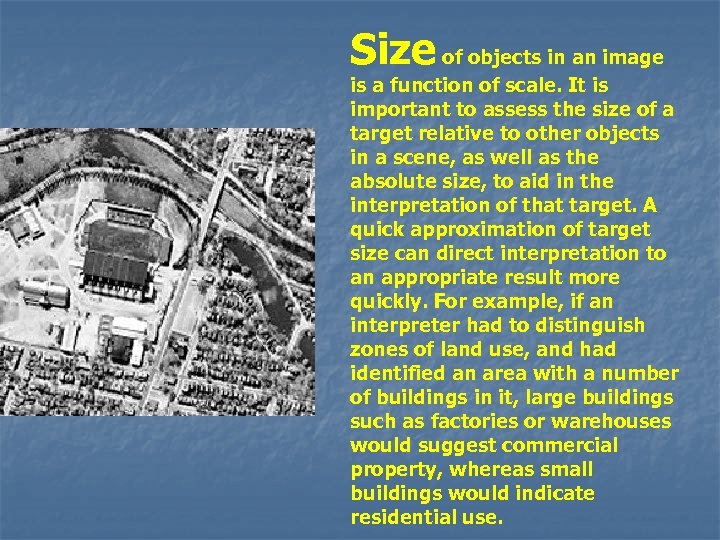 Size of objects in an image is a function of scale. It is important to assess the size of a target relative to other objects in a scene, as well as the absolute size, to aid in the interpretation of that target. A quick approximation of target size can direct interpretation to an appropriate result more quickly. For example, if an interpreter had to distinguish zones of land use, and had identified an area with a number of buildings in it, large buildings such as factories or warehouses would suggest commercial property, whereas small buildings would indicate residential use.